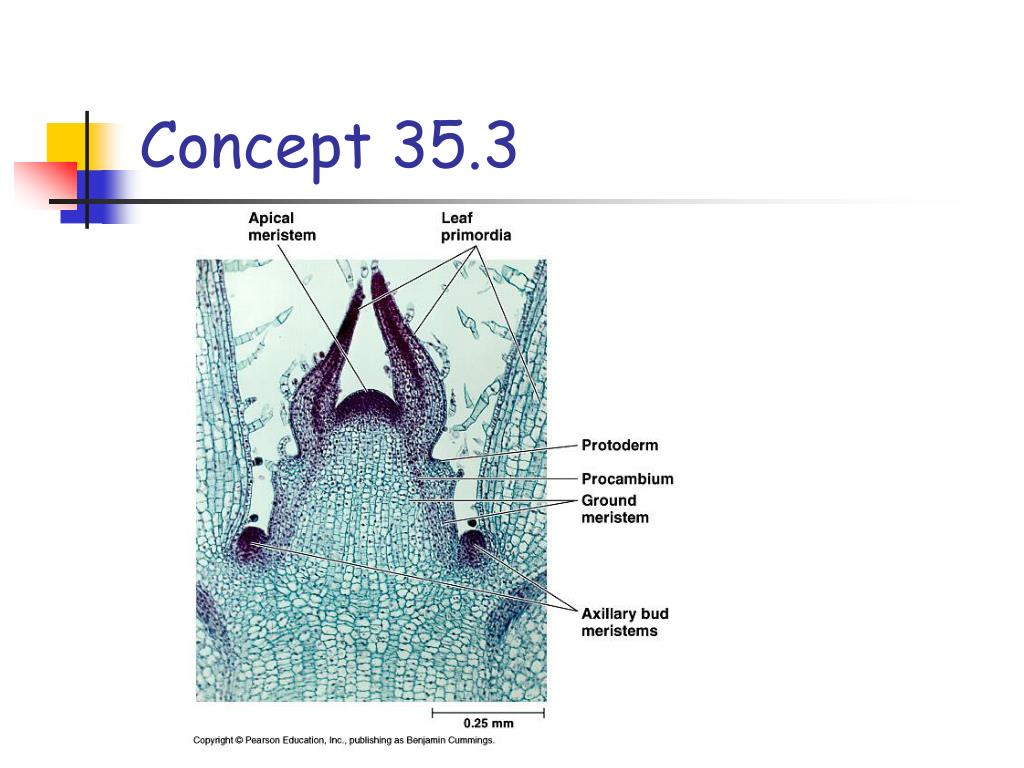 Concept 35.3

Apical meristem

Leaf primordia

Protoderm

Procambium

Ground meristem

Axillary bud meristems

0.25 mm

Copyright © Pearson Education, Inc., publishing as Benjamin Cummings.